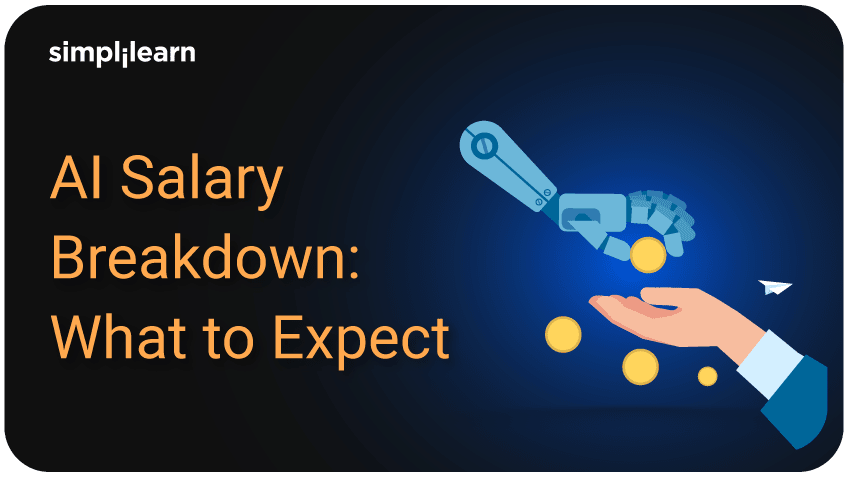 simplilearn

AI Salary Breakdown: What to Expect